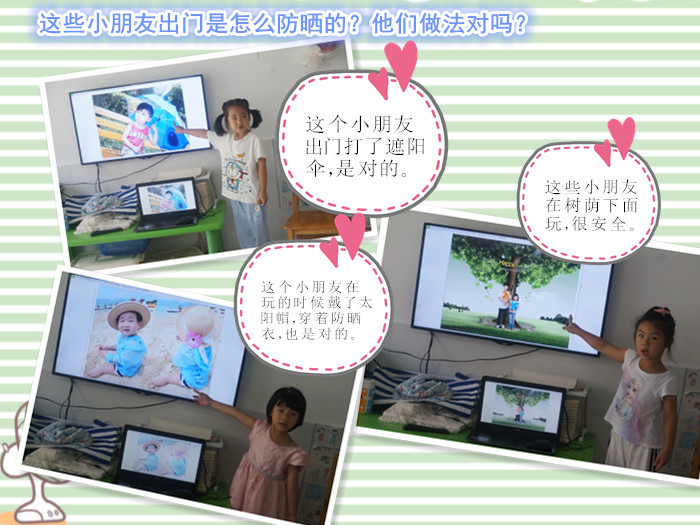 这些小朋友出门是怎么防晒的？他们做法对吗？

这个小朋友出门打了遮阳伞，是对的。

这些小朋友在树荫下面玩，很安全。

这个小朋友在玩的时候戴了太阳帽，穿着防晒衣，也是对的。

HAPPY